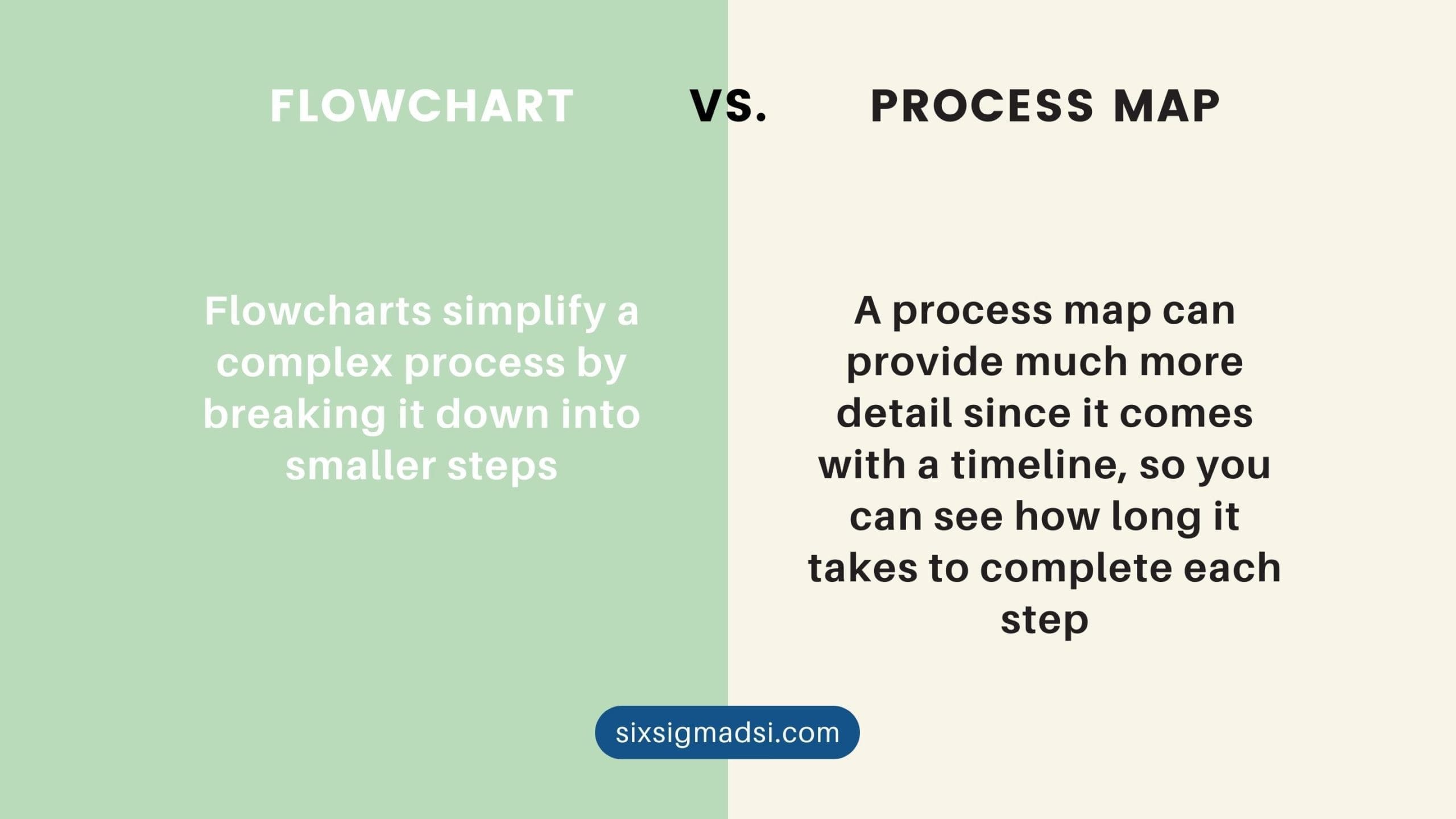 FLOWCHART VS. PROCESS MAP

Flowcharts simplify a complex process by breaking it down into smaller steps

A process map can provide much more detail since it comes with a timeline, so you can see how long it takes to complete each step

sixsigmadsi.com